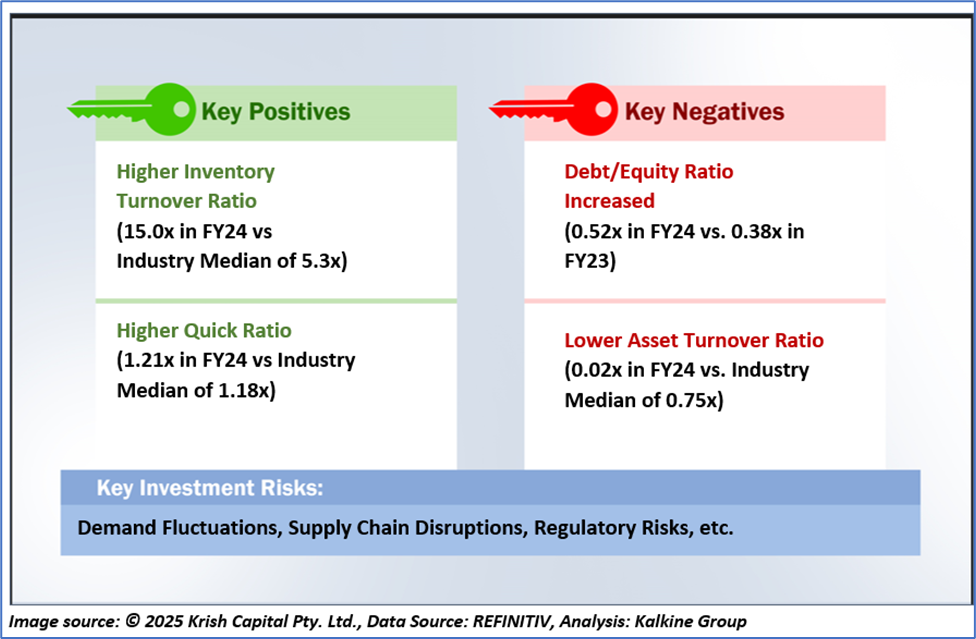 Key Positives

Higher Inventory Turnover Ratio
(15.0x in FY24 vs Industry Median of 5.3x)

Higher Quick Ratio
(1.21x in FY24 vs Industry Median of 1.18x)

Key Negatives

Debt/Equity Ratio Increased
(0.52x in FY24 vs. 0.38x in FY23)

Lower Asset Turnover Ratio
(0.02x in FY24 vs. Industry Median of 0.75x)

Key Investment Risks:

Demand Fluctuations, Supply Chain Disruptions, Regulatory Risks, etc.

Image source: © 2025 Krish Capital Pty. Ltd., Data Source: REFINITIV, Analysis: Kalkine Group